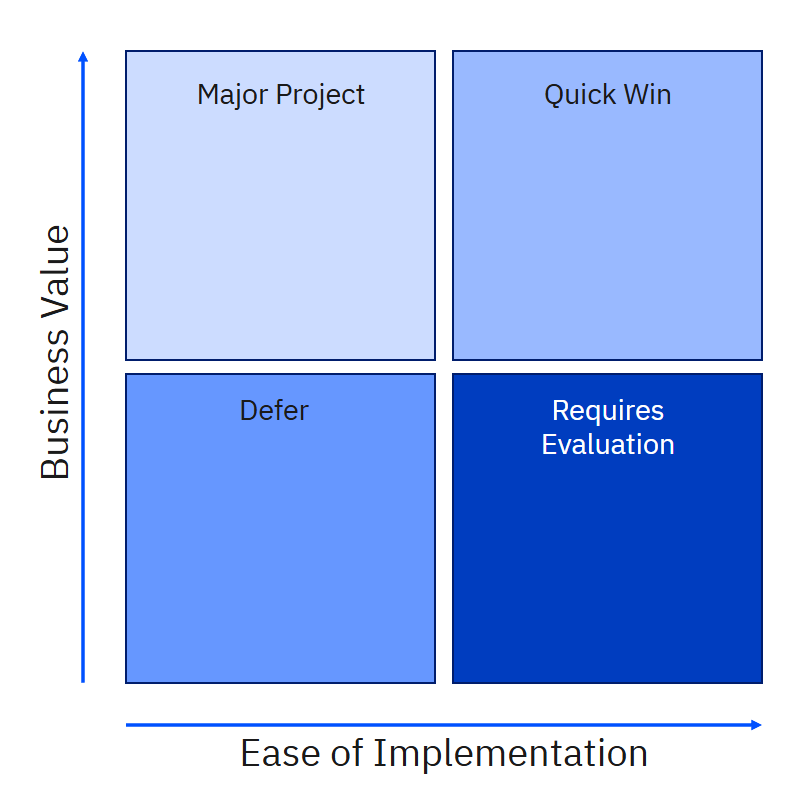 Business Value

Major Project

Quick Win

Defer

Requires Evaluation

Ease of Implementation